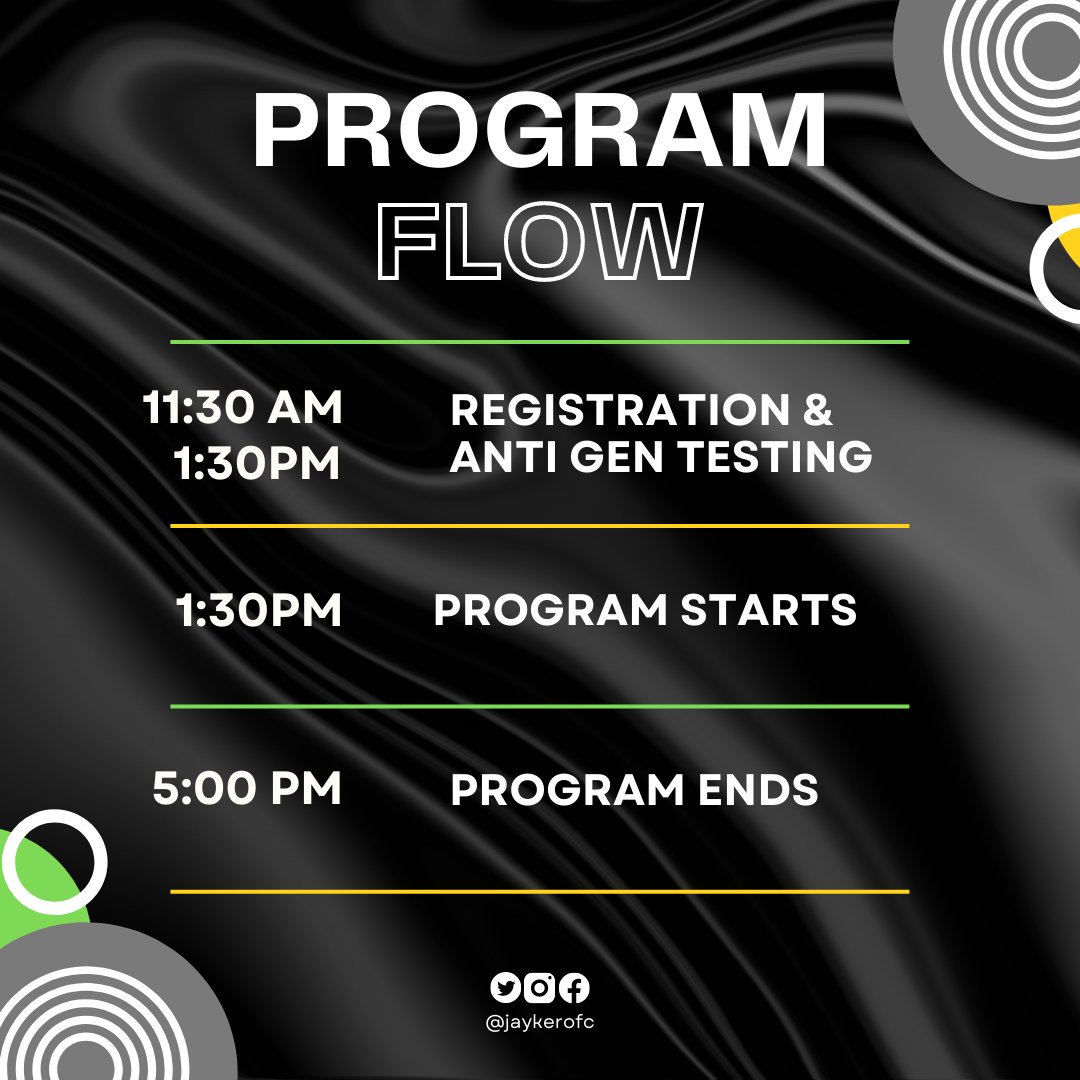 PROGRAM
FLOW

11:30 AM
1:30PM

REGISTRATION &
ANTI GEN TESTING

1:30PM

PROGRAM STARTS

5:00 PM

PROGRAM ENDS

@jaykerofc